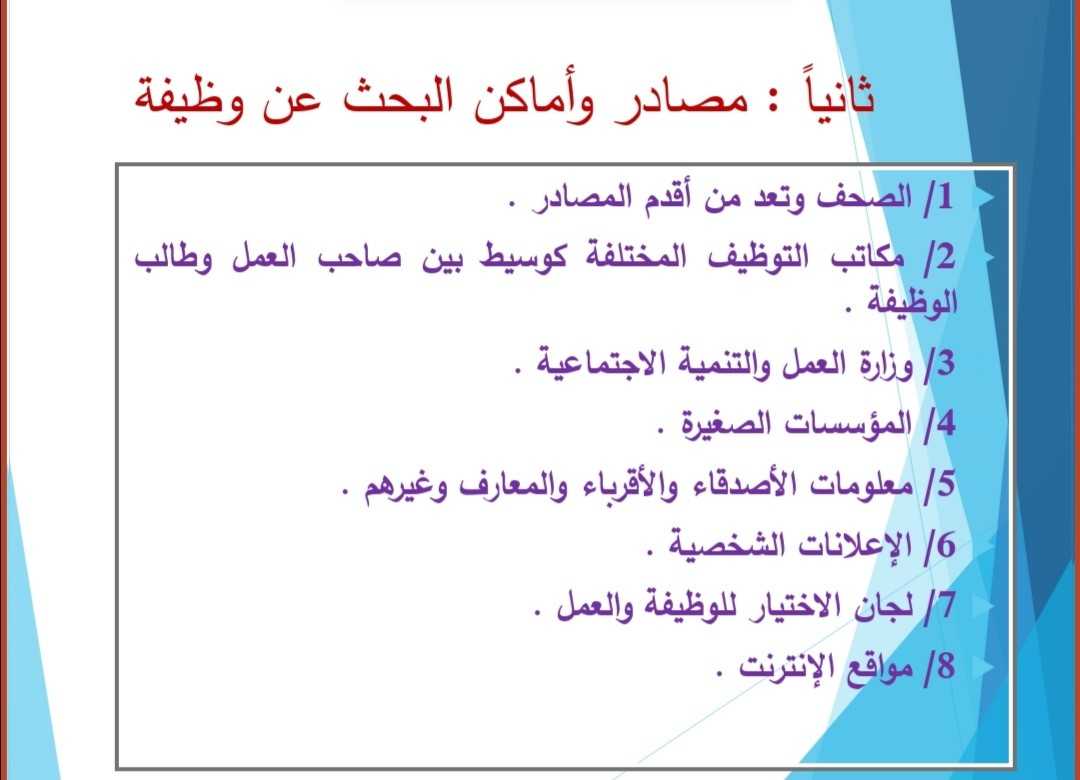 ثانياً : مصادر وأماكن البحث عن وظيفة

1/ الصحف وتعد من أقدم المصادر .

2/ مكاتب التوظيف المختلفة كوسيط بين صاحب العمل وطالب الوظيفة .

3/ وزارة العمل والتنمية الاجتماعية .

4/ المؤسسات الصغيرة .

5/ معلومات الأصدقاء والأقرباء والمعارف وغيرهم .

6/ الإعلانات الشخصية .

7/ لجان الاختيار للوظيفة والعمل .

8/ مواقع الإنترنت .